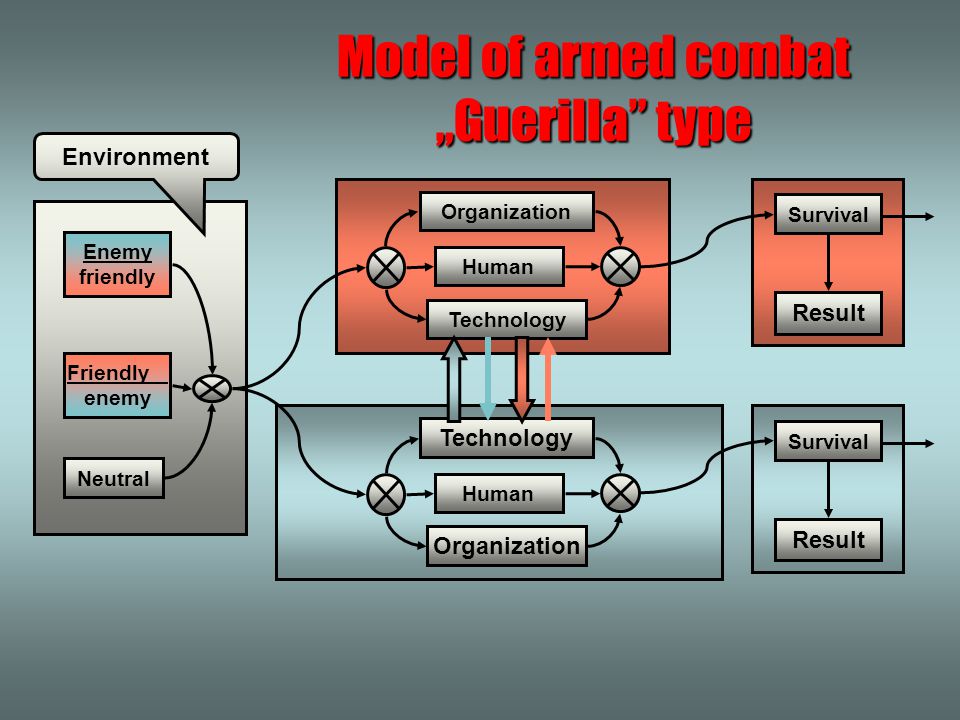 Model of armed combat
„Guerilla” type

Environment

Enemy
friendly

Friendly
enemy

Neutral

Organization

Human

Technology

Survival

Result

Technology

Human

Organization

Survival

Result